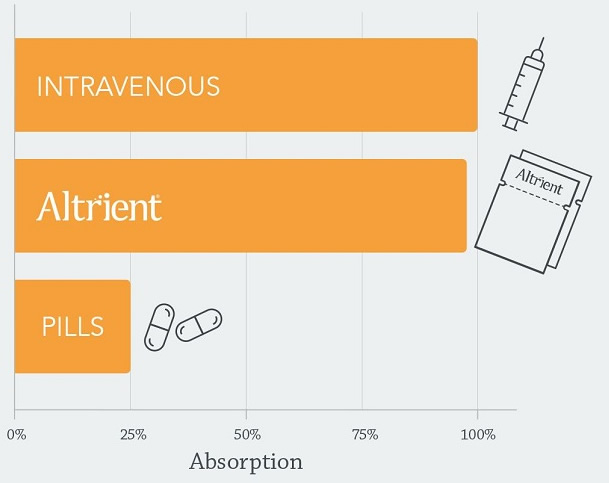 INTRAVENOUS

Altrient

Altrient

PILLS

0%
25%
50%
75%
100%

Absorption